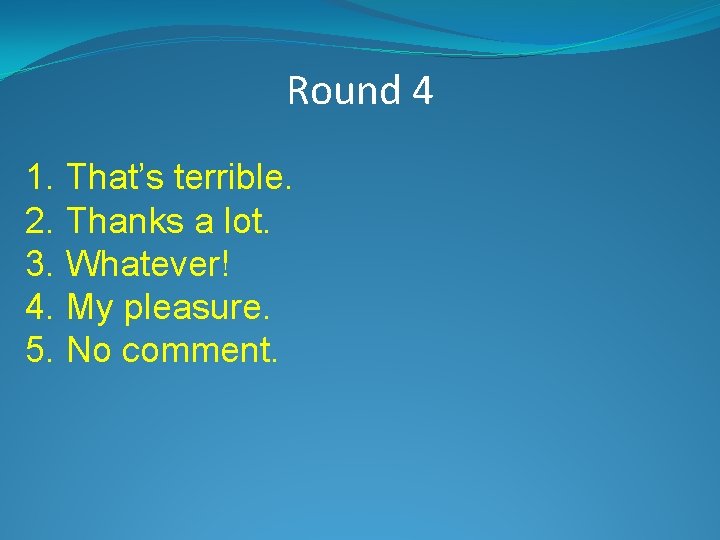 Round 4

1. That’s terrible.
2. Thanks a lot.
3. Whatever!
4. My pleasure.
5. No comment.